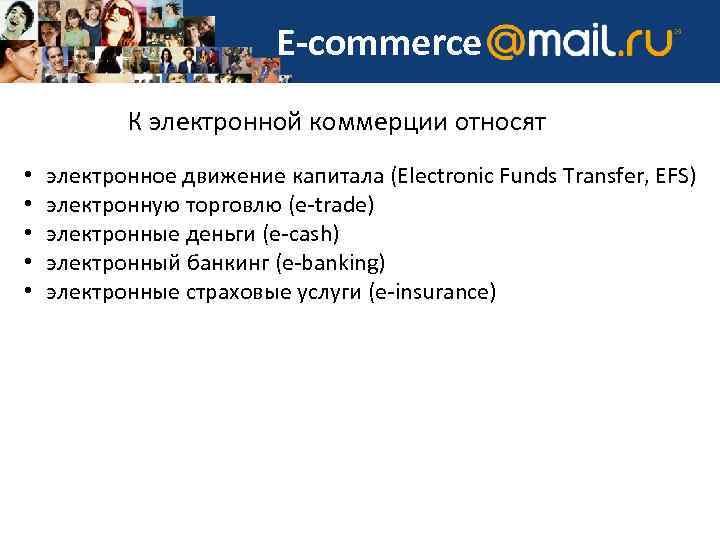 E-commerce@mail.ru

К электронной коммерции относят

• электронное движение капитала (Electronic Funds Transfer, EFS)
• электронную торговлю (e-trade)
• электронные деньги (e-cash)
• электронный банкинг (e-banking)
• электронные страховые услуги (e-insurance)